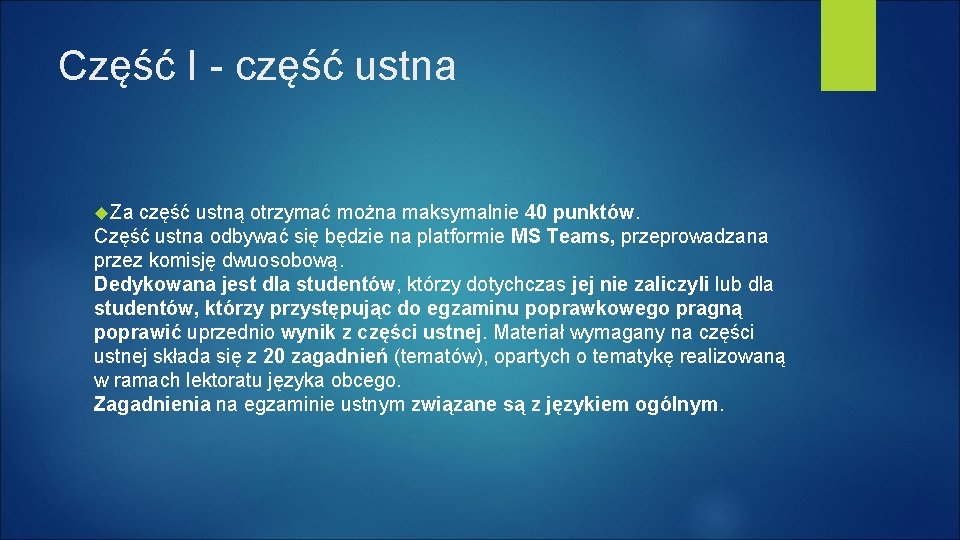 Część I - część ustna

Za część ustną otrzymać można maksymalnie 40 punktów.
Część ustna odbywać się będzie na platformie MS Teams, przeprowadzana przez komisję dwuosobową.
Dedykowana jest dla studentów, którzy dotychczas jej nie zaliczyli lub dla studentów, którzy przystępując do egzaminu poprawkowego pragną poprawić uprzednio wynik z części ustnej. Materiał wymagany na części ustnej składa się z 20 zagadnień (tematów), opartych o tematykę realizowaną w ramach lektoratu języka obcego.
Zagadnienia na egzaminie ustnym związane są z językiem ogólnym.